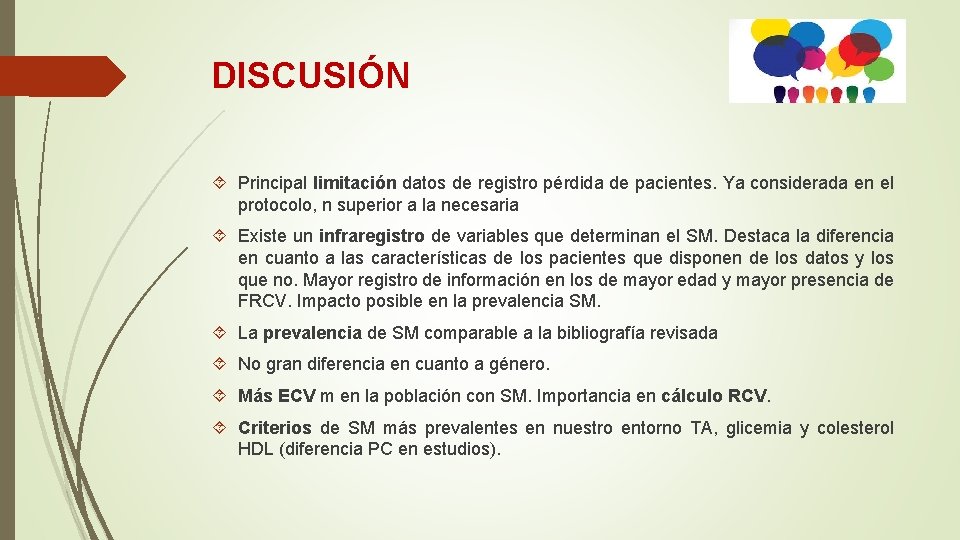 DISCUSIÓN

Principal limitación datos de registro pérdida de pacientes. Ya considerada en el protocolo, n superior a la necesaria

Existe un infraregistro de variables que determinan el SM. Destaca la diferencia en cuanto a las características de los pacientes que disponen de los datos y los que no. Mayor registro de información en los de mayor edad y mayor presencia de FRCV. Impacto posible en la prevalencia SM.

La prevalencia de SM comparable a la bibliografía revisada

No gran diferencia en cuanto a género.

Más ECV m en la población con SM. Importancia en cálculo RCV.

Criterios de SM más prevalentes en nuestro entorno TA, glicemia y colesterol HDL (diferencia PC en estudios).